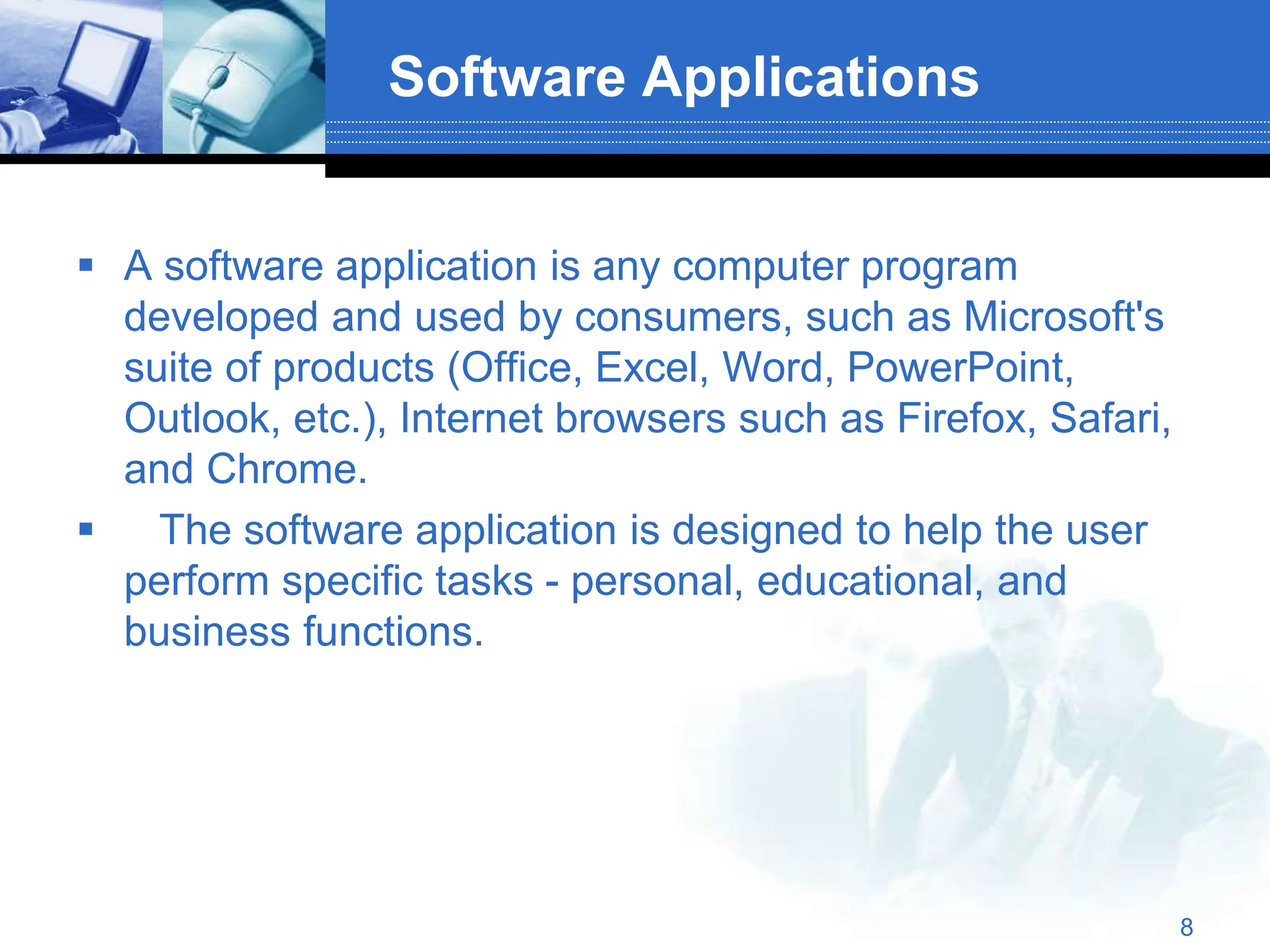 Software Applications

▪ A software application is any computer program developed and used by consumers, such as Microsoft's suite of products (Office, Excel, Word, PowerPoint, Outlook, etc.), Internet browsers such as Firefox, Safari, and Chrome.

▪ The software application is designed to help the user perform specific tasks - personal, educational, and business functions.

8